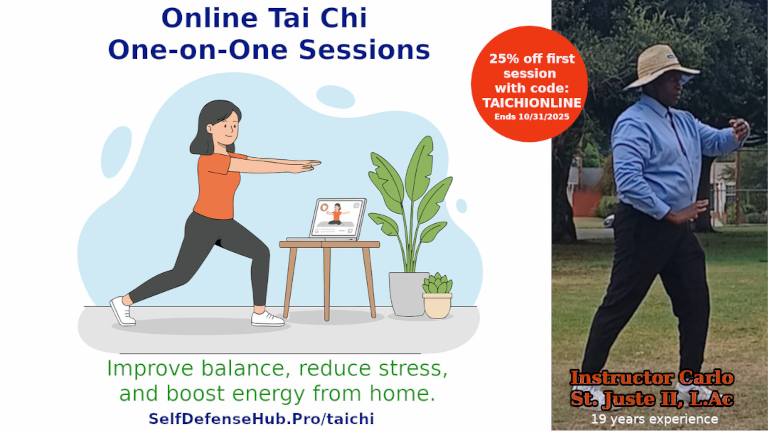 Online Tai Chi
One-on-One Sessions

25% off first session with code: TAICHIONLINE
Ends 10/31/2025

Improve balance, reduce stress, and boost energy from home.

SelfDefenseHub.Pro/taichi

Instructor Carlo St. Juste II, L.Ac
19 years experience